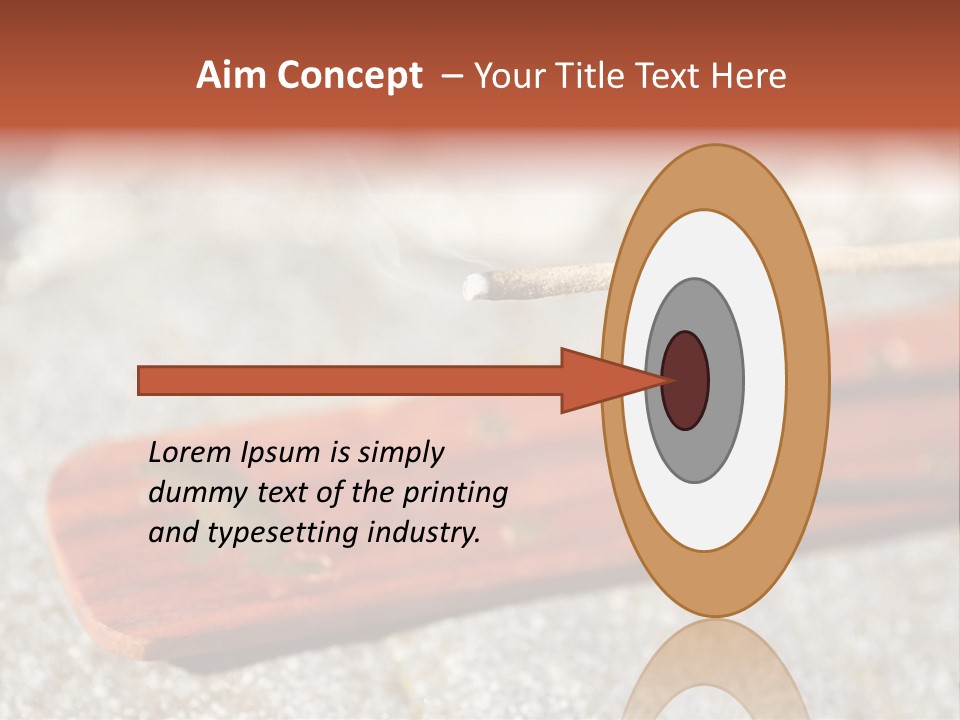 Aim Concept – Your Title Text Here

Lorem Ipsum is simply dummy text of the printing and typesetting industry.